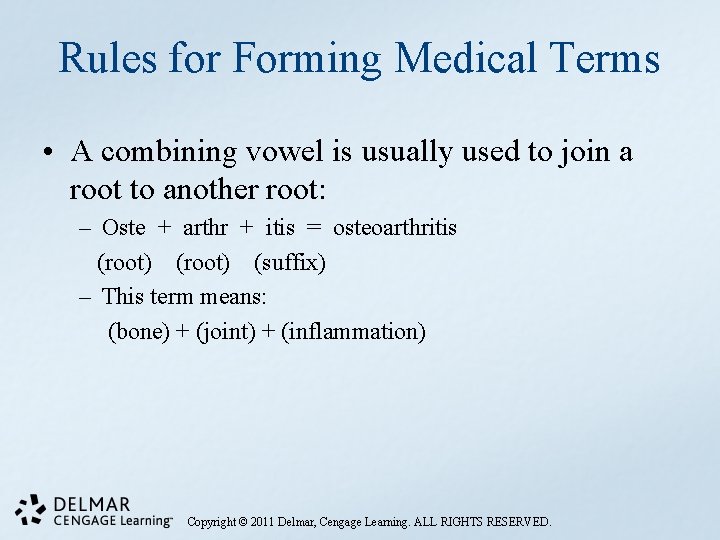 Rules for Forming Medical Terms

• A combining vowel is usually used to join a root to another root:
– Oste + arthr + itis = osteoarthritis
(root) (root) (suffix)
– This term means:
(bone) + (joint) + (inflammation)

DELMAR
CENGAGE Learning™ Copyright © 2011 Delmar, Cengage Learning. ALL RIGHTS RESERVED.